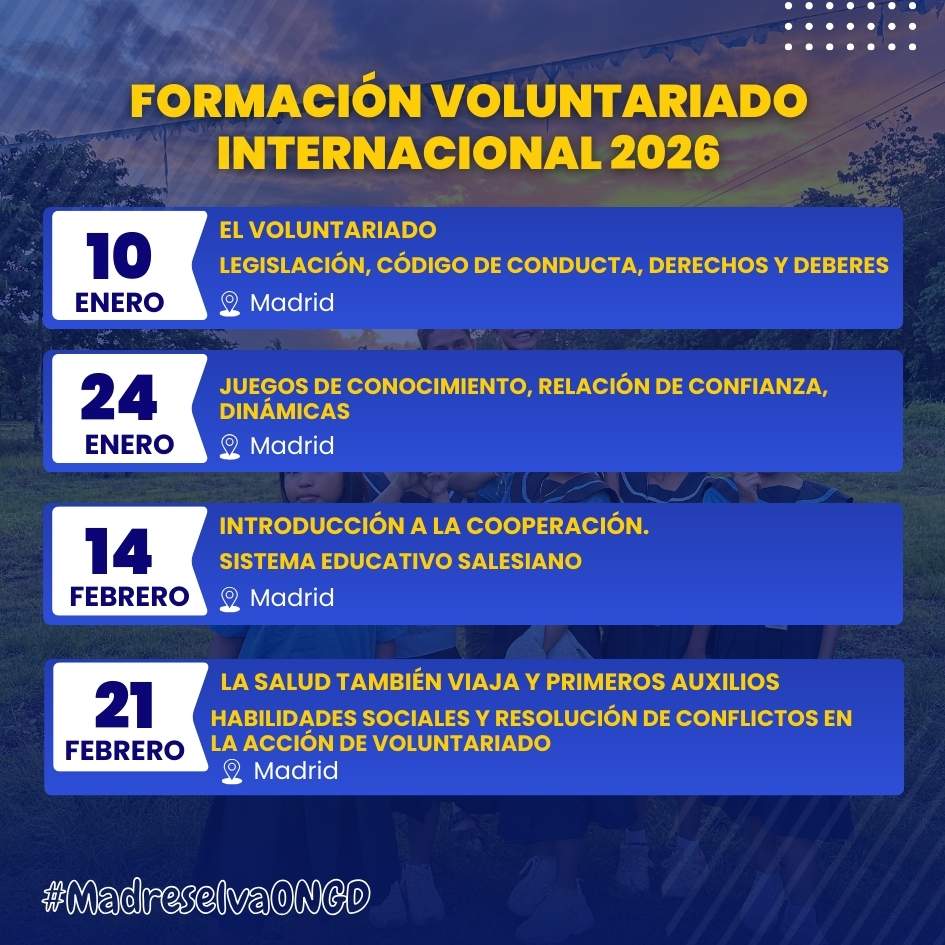 FORMACIÓN VOLUNTARIADO INTERNACIONAL 2026

10
ENERO
EL VOLUNTARIADO
LEGISLACIÓN, CÓDIGO DE CONDUCTA, DERECHOS Y DEBERES
Madrid

24
ENERO
JUEGOS DE CONOCIMIENTO, RELACIÓN DE CONFIANZA, DINÁMICAS
Madrid

14
FEBRERO
INTRODUCCIÓN A LA COOPERACIÓN.
SISTEMA EDUCATIVO SALESIANO
Madrid

21
FEBRERO
LA SALUD TAMBIÉN VIAJA Y PRIMEROS AUXILIOS
HABILIDADES SOCIALES Y RESOLUCIÓN DE CONFLICTOS EN LA ACCIÓN DE VOLUNTARIADO
Madrid

#MadreselvaONGD